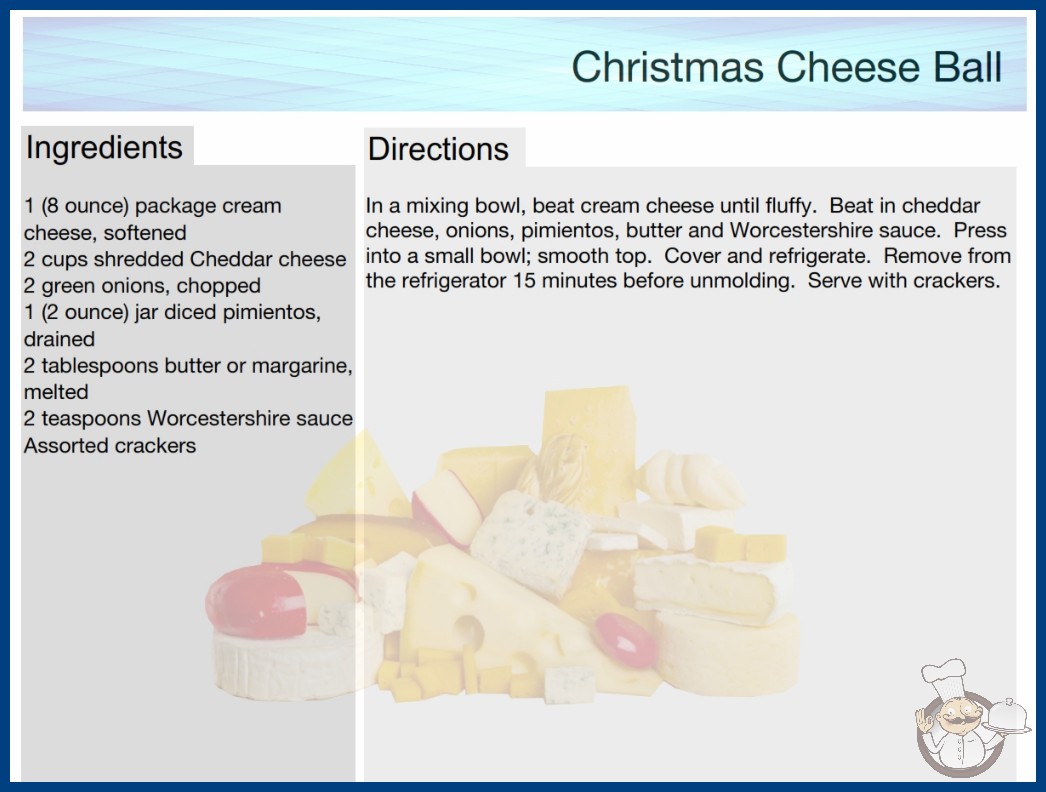 Christmas Cheese Ball

Ingredients

1 (8 ounce) package cream cheese, softened
2 cups shredded Cheddar cheese
2 green onions, chopped
1 (2 ounce) jar diced pimientos, drained
2 tablespoons butter or margarine, melted
2 teaspoons Worcestershire sauce
Assorted crackers

Directions

In a mixing bowl, beat cream cheese until fluffy. Beat in cheddar cheese, onions, pimientos, butter and Worcestershire sauce. Press into a small bowl; smooth top. Cover and refrigerate. Remove from the refrigerator 15 minutes before unmolding. Serve with crackers.